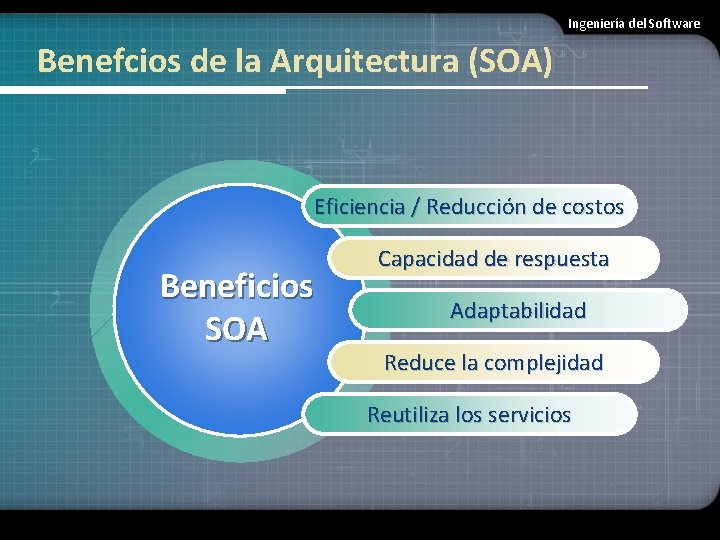 Ingeniería del Software

Benefcios de la Arquitectura (SOA)

Beneficios SOA

Eficiencia / Reducción de costos

Capacidad de respuesta

Adaptabilidad

Reduce la complejidad

Reutiliza los servicios